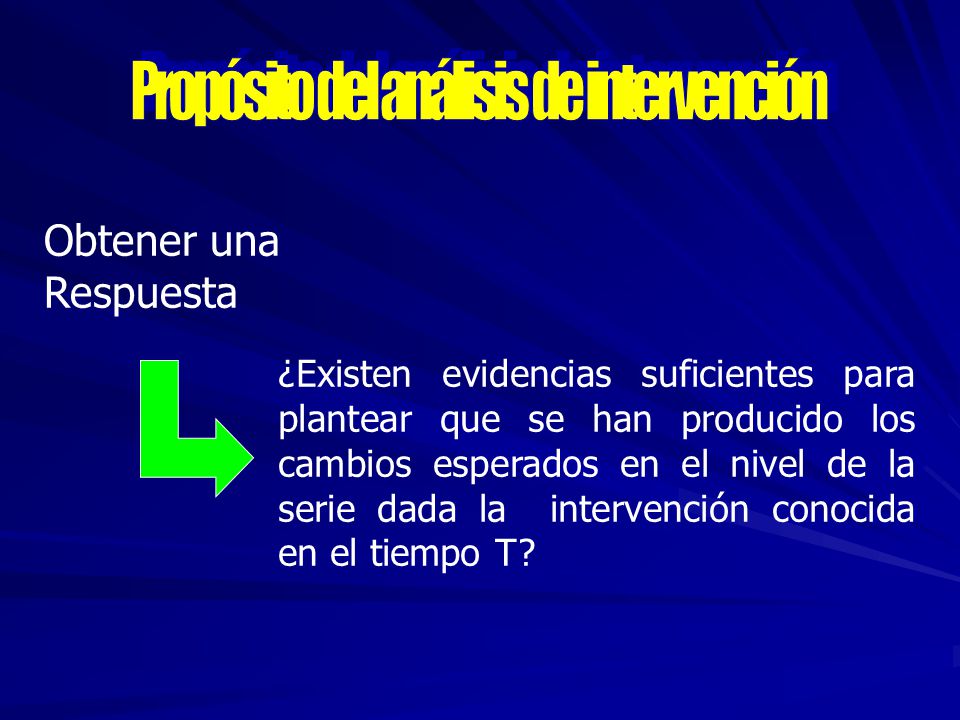 Propósito del análisis de intervención

Obtener una Respuesta

¿Existen evidencias suficientes para plantear que se han producido los cambios esperados en el nivel de la serie dada la intervención conocida en el tiempo T?